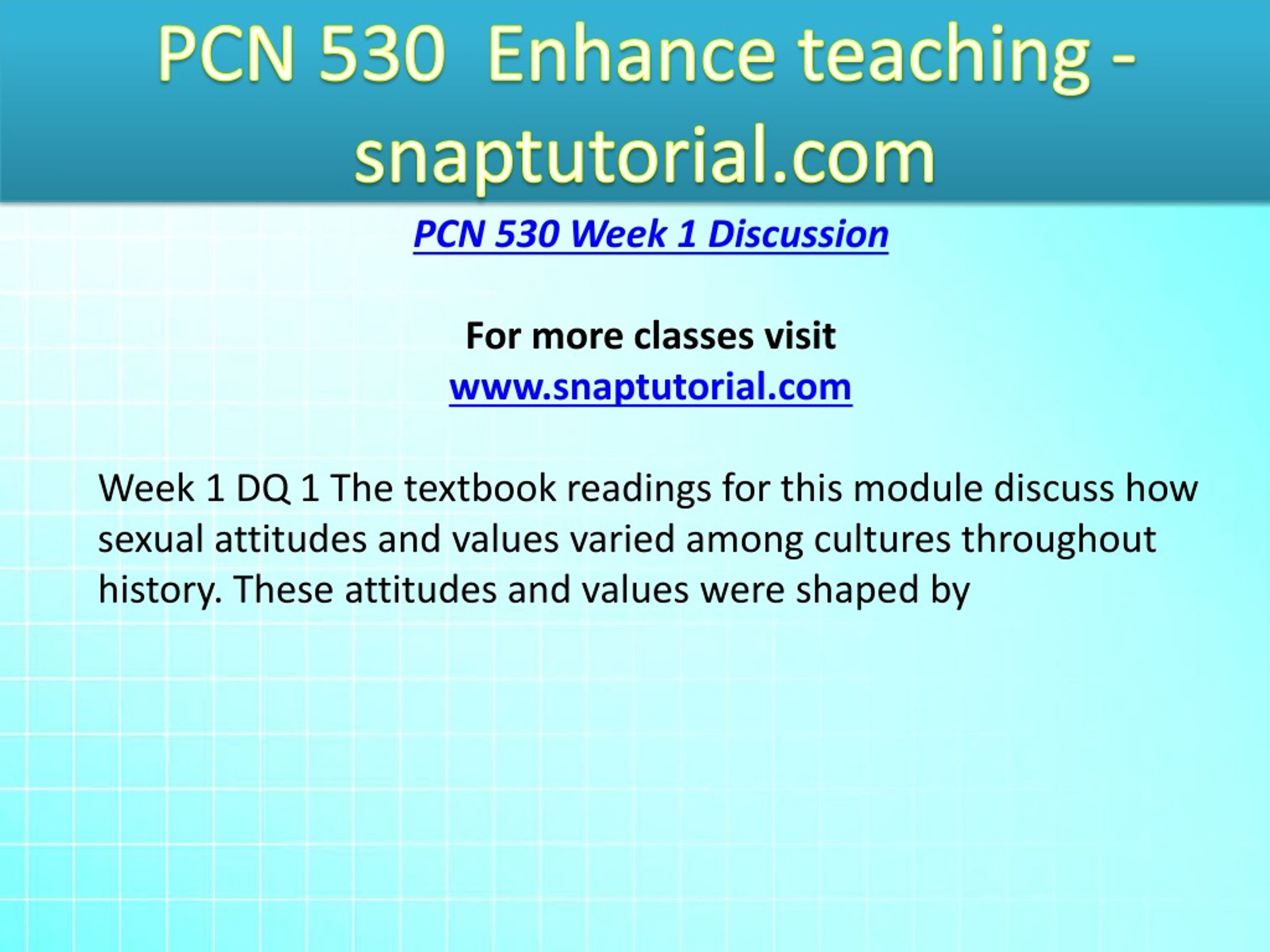 PCN 530 Enhance teaching - snaptutorial.com

PCN 530 Week 1 Discussion

For more classes visit
www.snaptutorial.com

Week 1 DQ 1 The textbook readings for this module discuss how sexual attitudes and values varied among cultures throughout history. These attitudes and values were shaped by